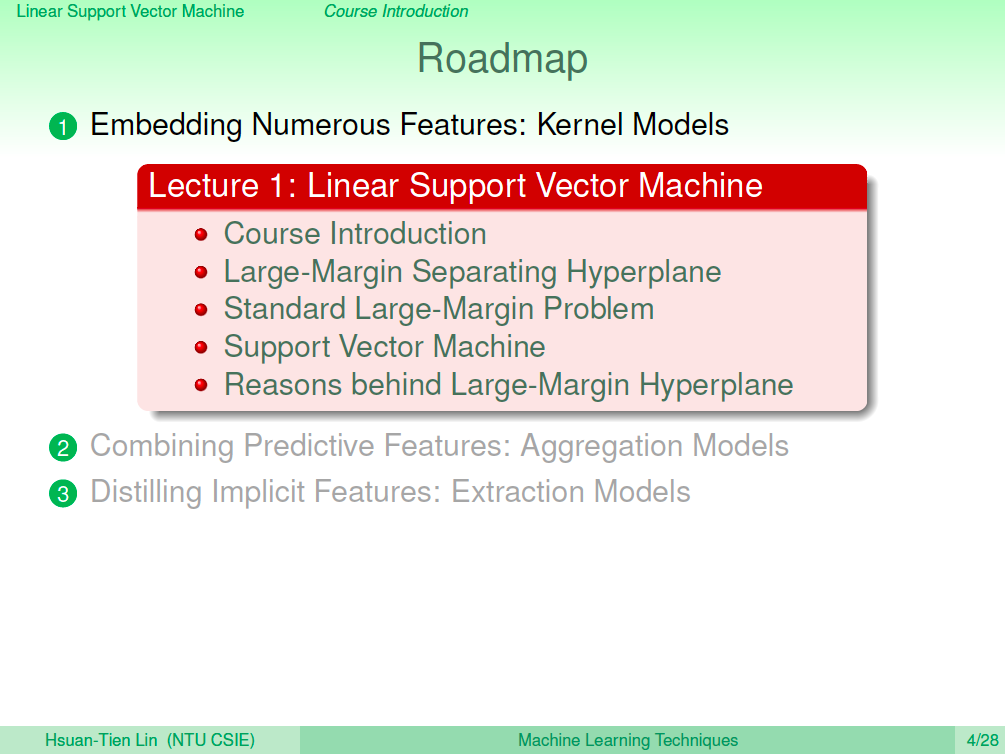 Linear Support Vector Machine Course Introduction

Roadmap

1 Embedding Numerous Features: Kernel Models

Lecture 1: Linear Support Vector Machine

• Course Introduction
• Large-Margin Separating Hyperplane
• Standard Large-Margin Problem
• Support Vector Machine
• Reasons behind Large-Margin Hyperplane

2 Combining Predictive Features: Aggregation Models

3 Distilling Implicit Features: Extraction Models

Hsuan-Tien Lin (NTU CSIE) Machine Learning Techniques 4/28